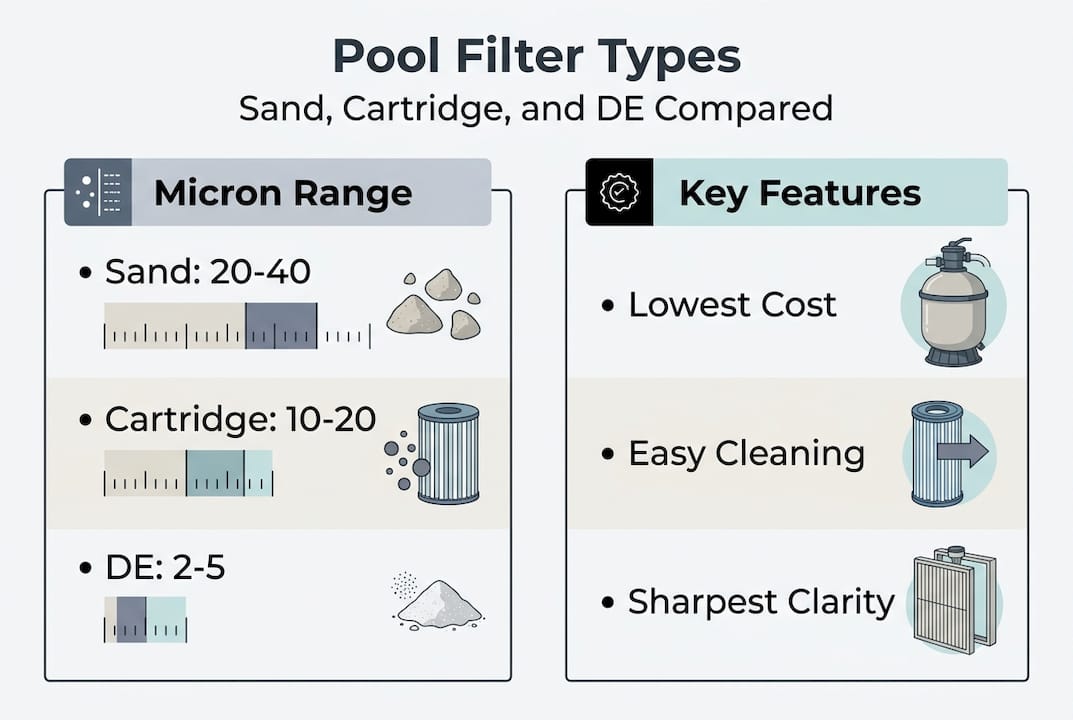 Pool Filter Types
Sand, Cartridge, and DE Compared

Micron Range

• Sand: 20-40

• Cartridge: 10-20

• DE: 2-5

Key Features

• Lowest Cost

• Easy Cleaning

• Sharpest Clarity